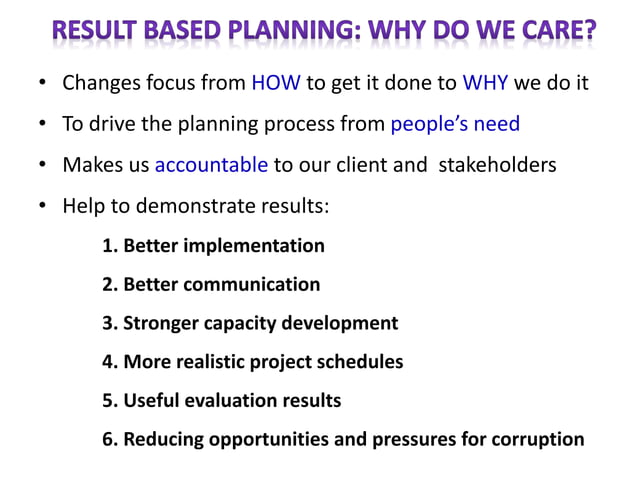 RESULT BASED PLANNING: WHY DO WE CARE?

• Changes focus from HOW to get it done to WHY we do it

• To drive the planning process from people's need

• Makes us accountable to our client and stakeholders

• Help to demonstrate results:

1. Better implementation

2. Better communication

3. Stronger capacity development

4. More realistic project schedules

5. Useful evaluation results

6. Reducing opportunities and pressures for corruption